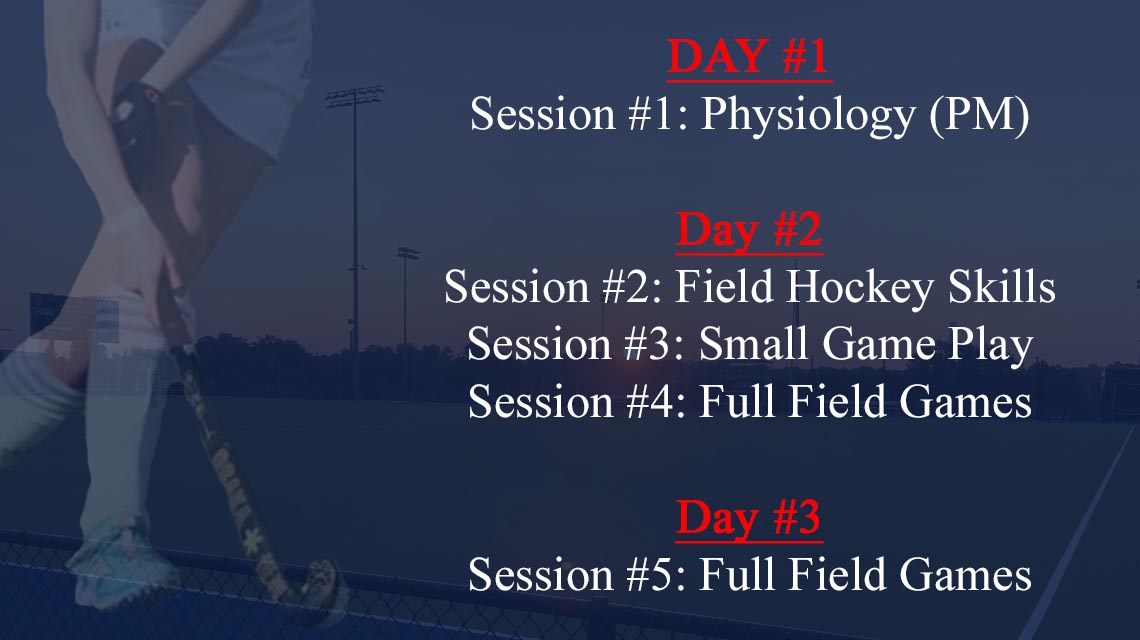 DAY #1
Session #1: Physiology (PM)

Day #2
Session #2: Field Hockey Skills
Session #3: Small Game Play
Session #4: Full Field Games

Day #3
Session #5: Full Field Games